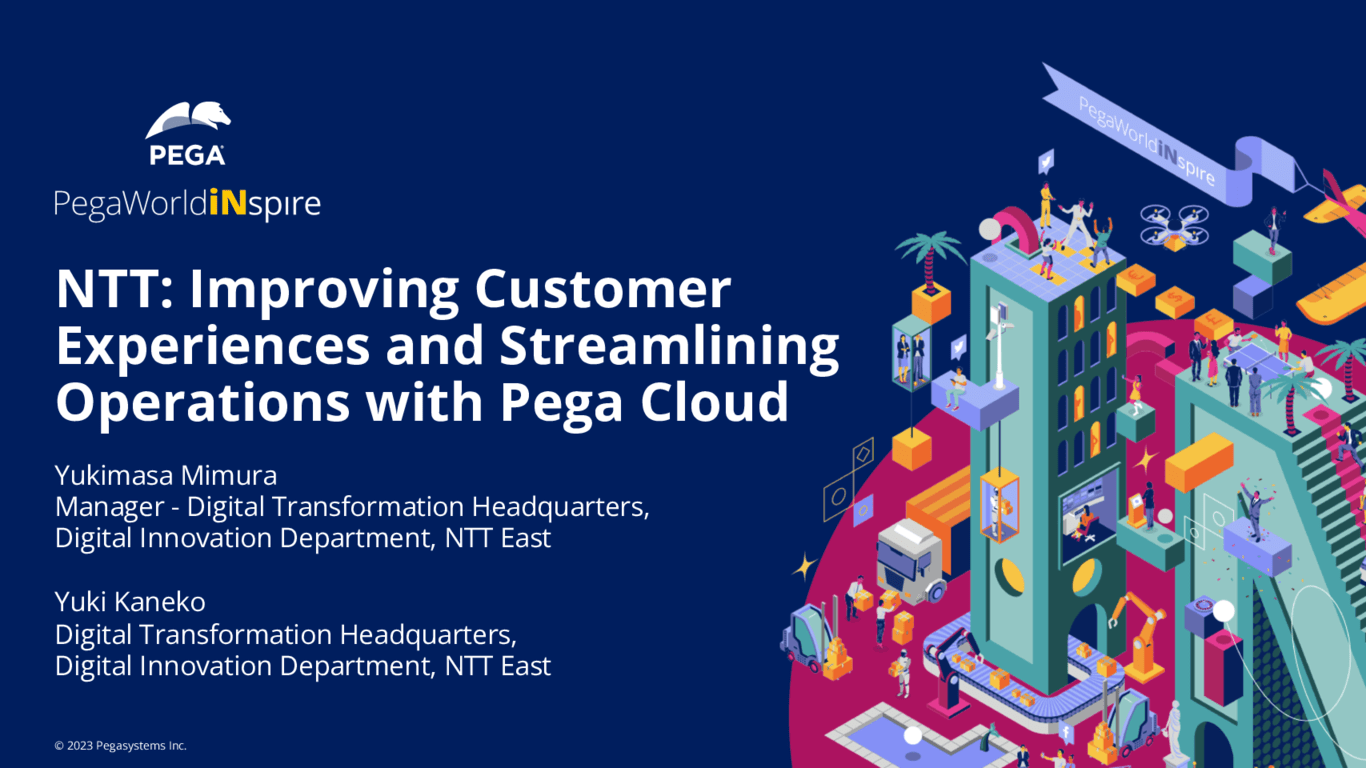 PEGA

PegaWorldiNspire

NTT: Improving Customer Experiences and Streamlining Operations with Pega Cloud

Yukimasa Mimura
Manager - Digital Transformation Headquarters, Digital Innovation Department, NTT East

Yuki Kaneko
Digital Transformation Headquarters, Digital Innovation Department, NTT East

© 2023 Pegasystems Inc.

PegaWorldiNspire